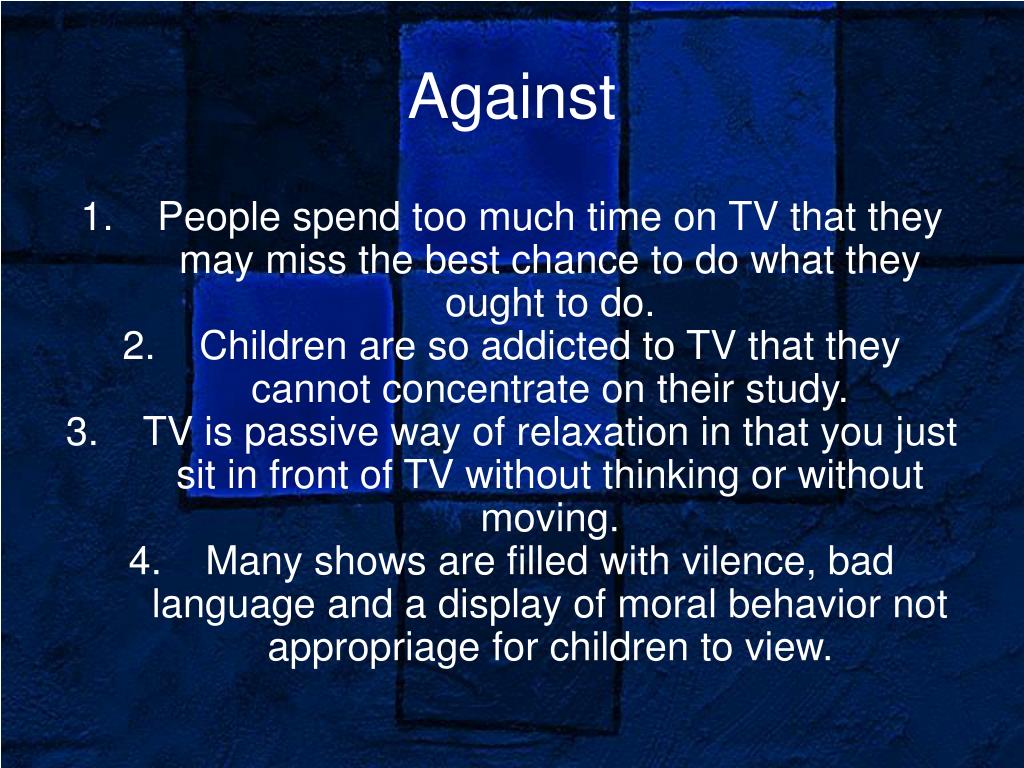 Against

1. People spend too much time on TV that they may miss the best chance to do what they ought to do.
2. Children are so addicted to TV that they cannot concentrate on their study.
3. TV is passive way of relaxation in that you just sit in front of TV without thinking or without moving.
4. Many shows are filled with vilence, bad language and a display of moral behavior not appropriage for children to view.